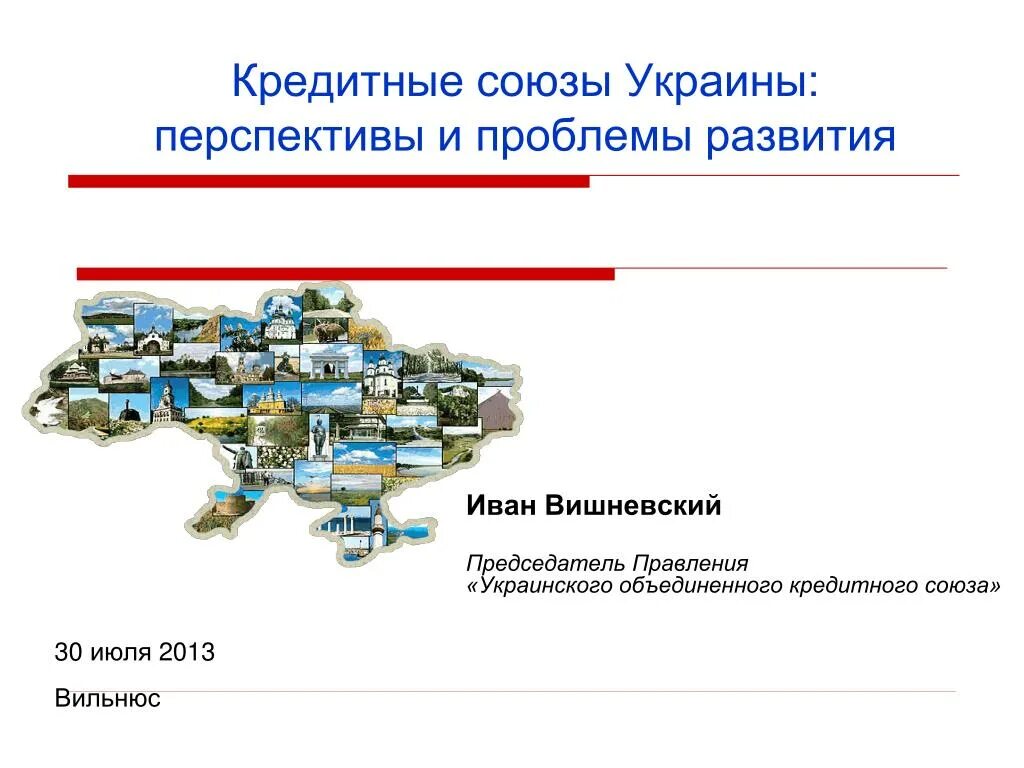 Кредитные союзы Украины: перспективы и проблемы развития

Иван Вишневский

Председатель Правления «Украинского объединенного кредитного союза»

30 июля 2013

Вильнюс